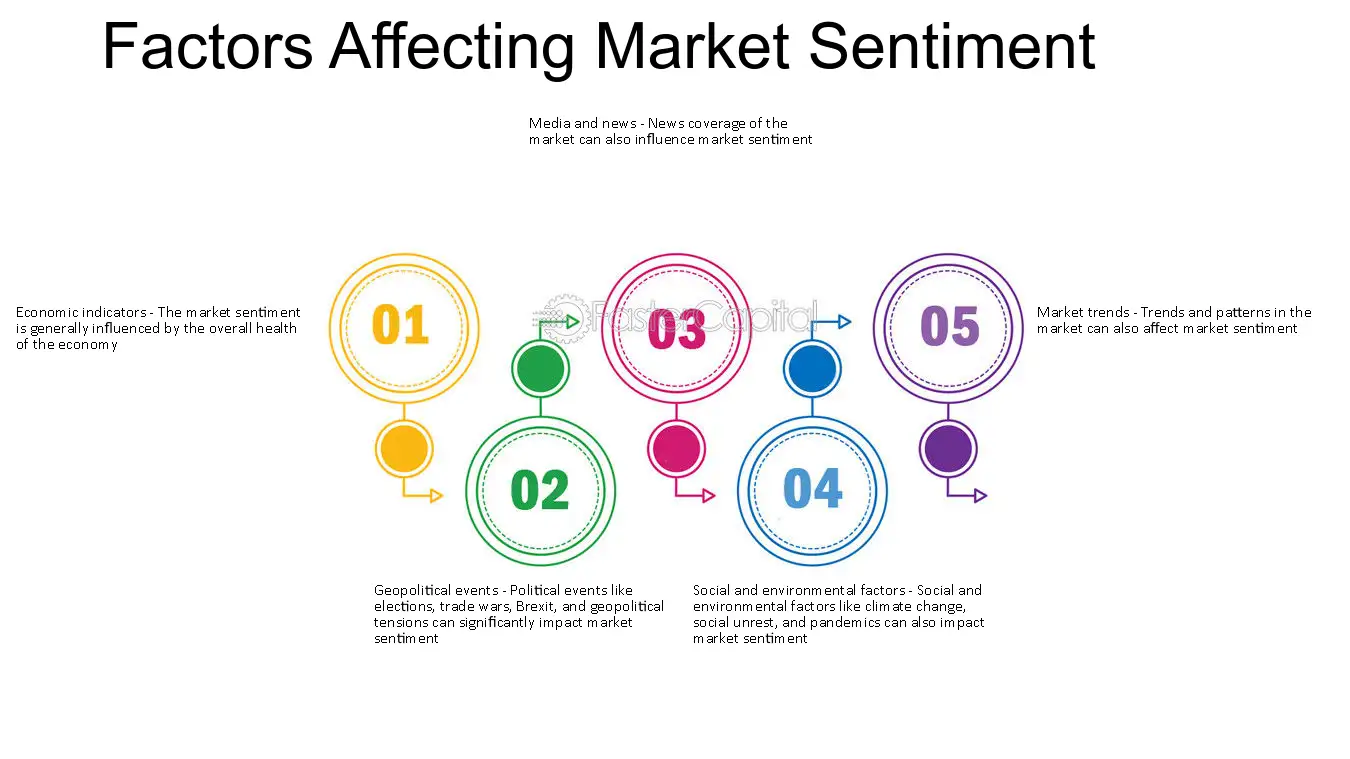 Factors Affecting Market Sentiment

Media and news - News coverage of the market can also influence market sentiment

Economic indicators - The market sentiment is generally influenced by the overall health of the economy

01

FasterCapital

03

05

Market trends - Trends and patterns in the market can also affect market sentiment

02

04

Geopolitical events - Political events like elections, trade wars, Brexit, and geopolitical tensions can significantly impact market sentiment

Social and environmental factors - Social and environmental factors like climate change, social unrest, and pandemics can also impact market sentiment